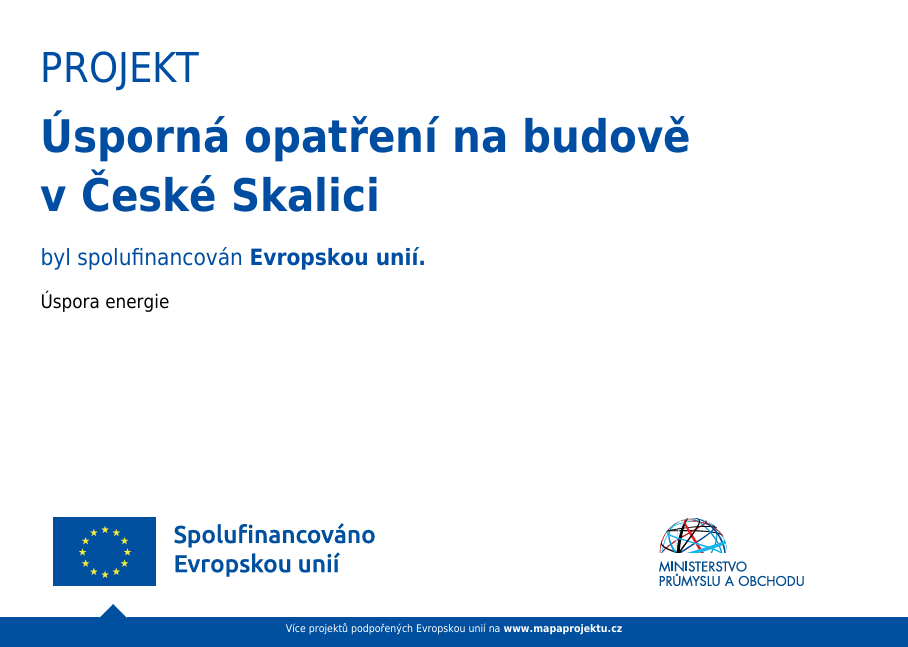 PROJEKT

Úsporná opatření na budově v České Skalici

byl spolufinancován Evropskou unií.

Úspora energie

Spolufinancováno Evropskou unií

MINISTERSTVO PRŮMYSLU A OBCHODU

Více projektů podpořených Evropskou unií na www.mapaprojektu.cz